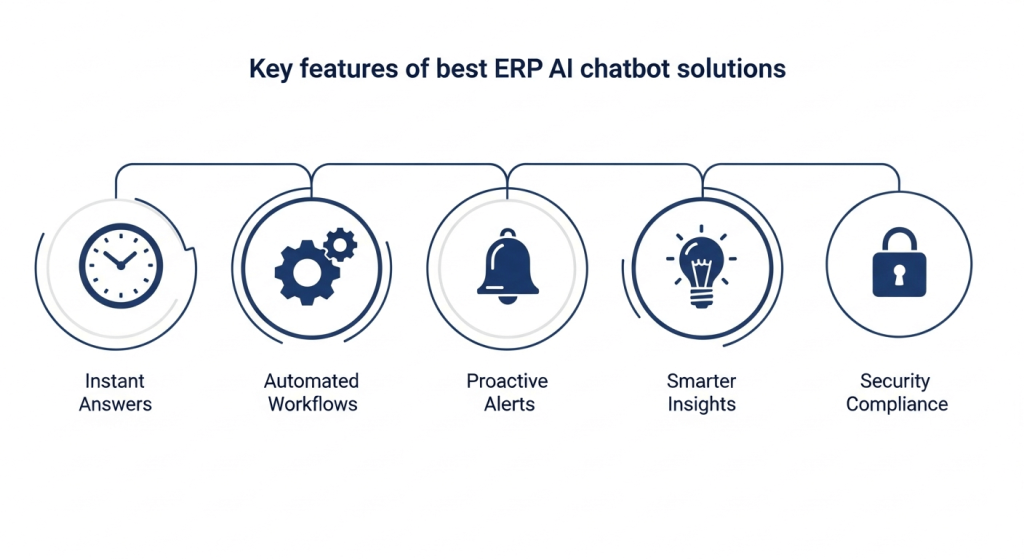 Key features of best ERP AI chatbot solutions

Instant Answers

Automated Workflows

Proactive Alerts

Smarter Insights

Security Compliance